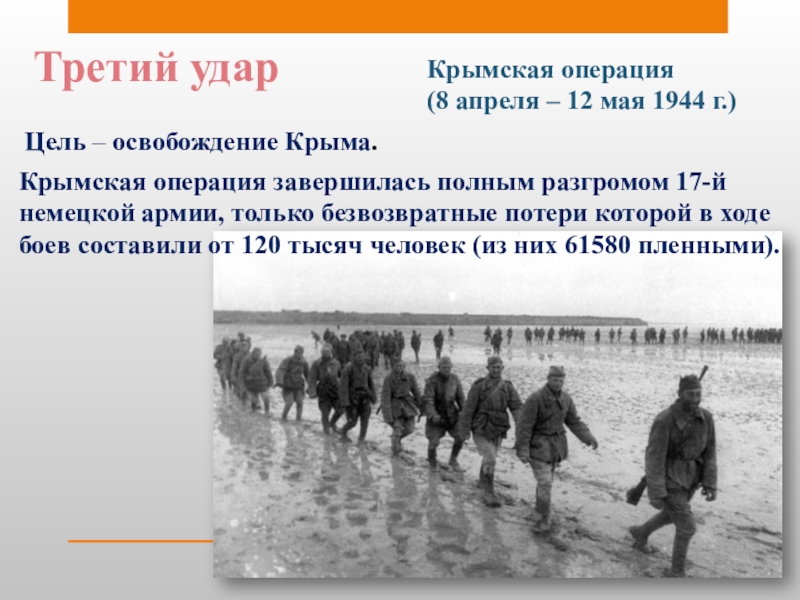 Третий удар

Крымская операция
(8 апреля – 12 мая 1944 г.)

Цель – освобождение Крыма.

Крымская операция завершилась полным разгромом 17-й немецкой армии, только безвозвратные потери которой в ходе боев составили от 120 тысяч человек (из них 61580 пленными).